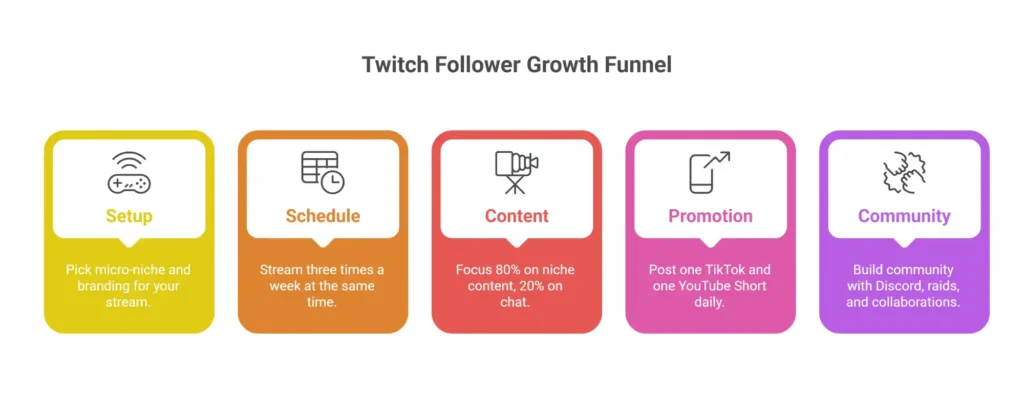 Twitch Follower Growth Funnel

Setup

Pick micro-niche and branding for your stream.

Schedule

Stream three times a week at the same time.

Content

Focus 80% on niche content, 20% on chat.

Promotion

Post one TikTok and one YouTube Short daily.

Community

Build community with Discord, raids, and collaborations.